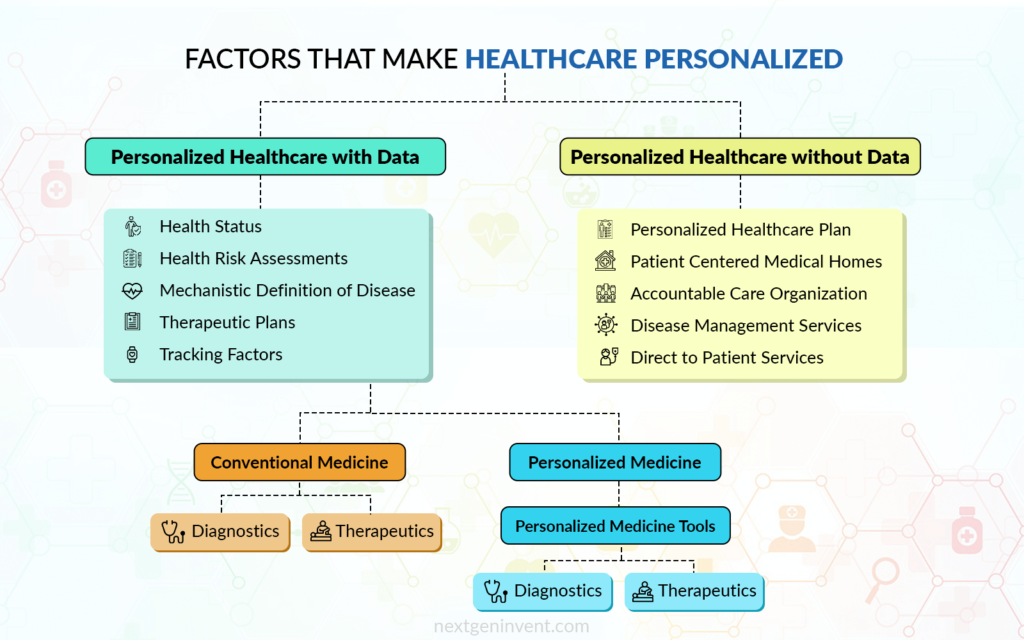 FACTORS THAT MAKE HEALTHCARE PERSONALIZED

Personalized Healthcare with Data

Health Status
Health Risk Assessments
Mechanistic Definition of Disease
Therapeutic Plans
Tracking Factors

Personalized Healthcare without Data

Personalized Healthcare Plan
Patient Centered Medical Homes
Accountable Care Organization
Disease Management Services
Direct to Patient Services

Conventional Medicine

Diagnostics
Therapeutics

Personalized Medicine

Personalized Medicine Tools

Diagnostics
Therapeutics

nextgeninvent.com